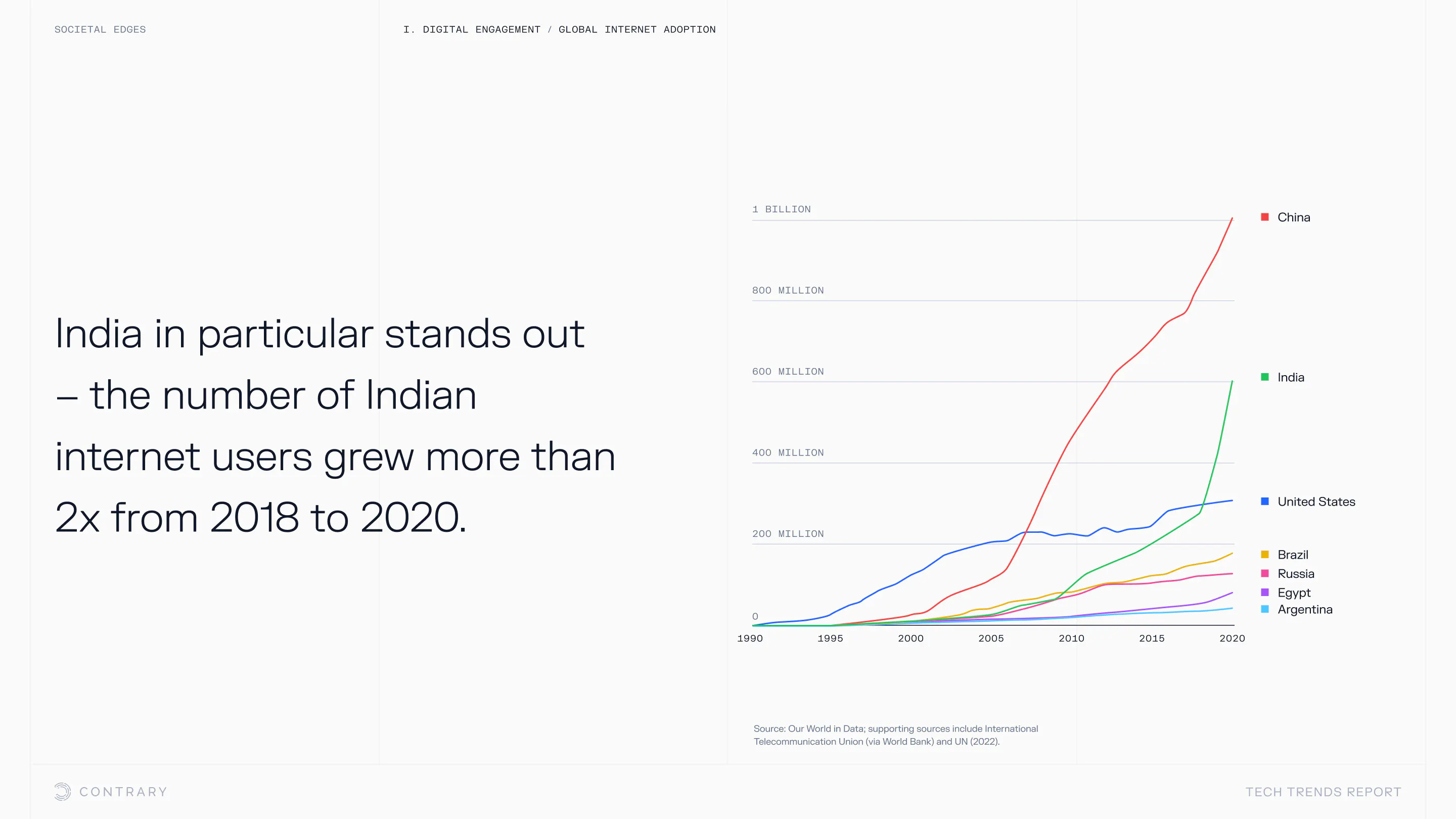 SOCIETAL EDGES

I. DIGITAL ENGAGEMENT / GLOBAL INTERNET ADOPTION

India in particular stands out – the number of Indian internet users grew more than 2x from 2018 to 2020.

1 BILLION
800 MILLION
600 MILLION
400 MILLION
200 MILLION
0

1990 1995 2000 2005 2010 2015 2020

China
India
United States
Brazil
Russia
Egypt
Argentina

Source: Our World in Data; supporting sources include International Telecommunication Union (via World Bank) and UN (2022).

CONTRARY

TECH TRENDS REPORT